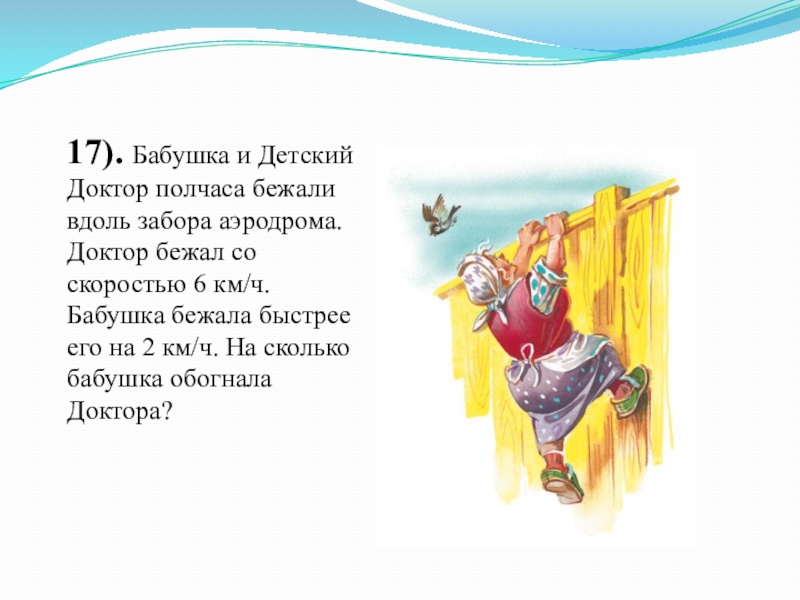 17). Бабушка и Детский Доктор полчаса бежали вдоль забора аэродрома. Доктор бежал со скоростью 6 км/ч. Бабушка бежала быстрее его на 2 км/ч. На сколько бабушка обогнала Доктора?